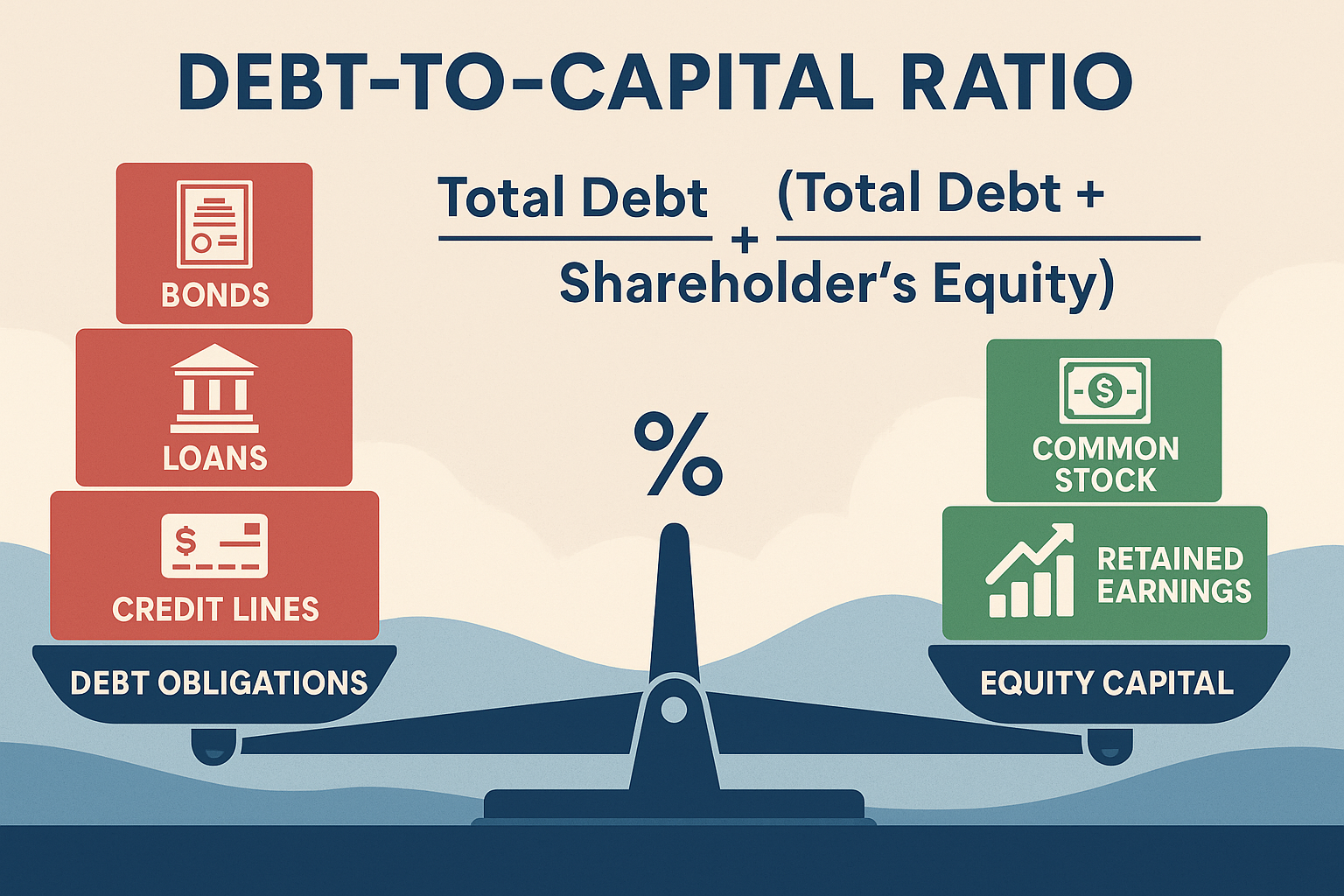 DEBT-TO-CAPITAL RATIO

Total Debt + (Total Debt + Shareholder's Equity)

BONDS

LOANS

CREDIT LINES

DEBT OBLIGATIONS

%

COMMON STOCK

RETAINED EARNINGS

EQUITY CAPITAL